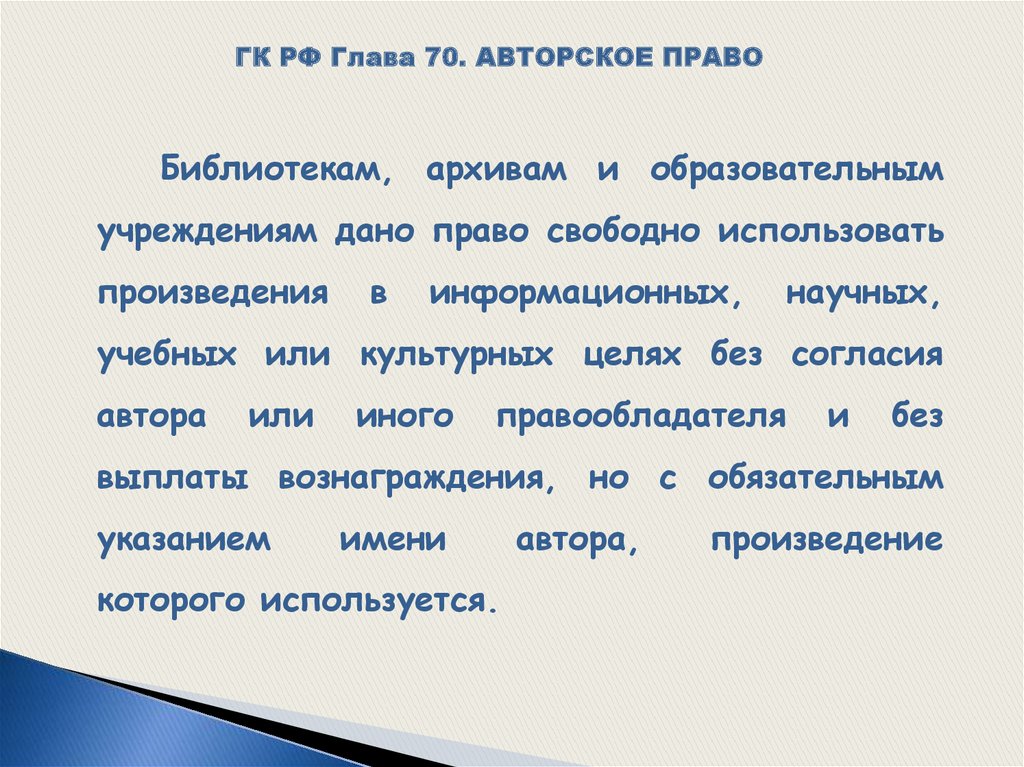 ГК РФ Глава 70. АВТОРСКОЕ ПРАВО

Библиотекам, архивам и образовательным учреждениям дано право свободно использовать произведения в информационных, научных, учебных или культурных целях без согласия автора или иного правообладателя и без выплаты вознаграждения, но с обязательным указанием имени автора, произведение которого используется.